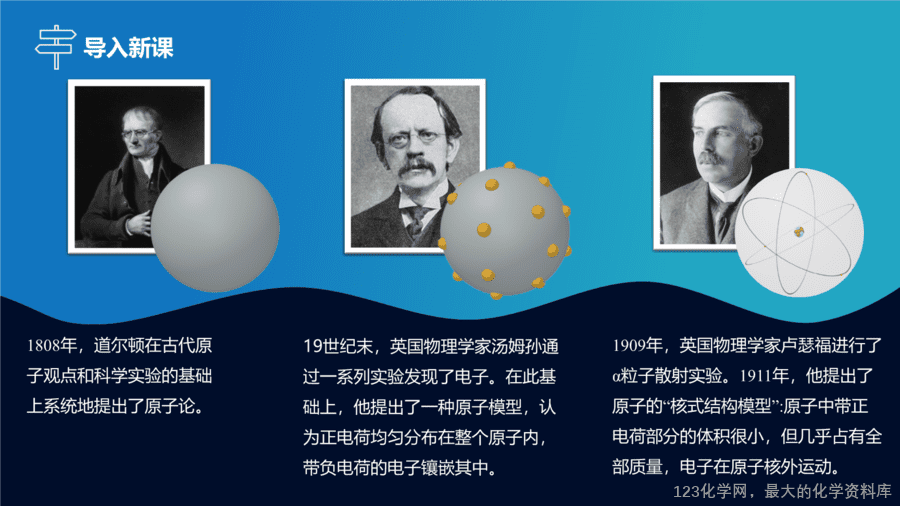 导入新课

1808年，道尔顿在古代原子观点和科学实验的基础上系统地提出了原子论。

19世纪末，英国物理学家汤姆孙通过一系列实验发现了电子。在此基础上，他提出了一种原子模型，认为正电荷均匀分布在整个原子内，带负电荷的电子镶嵌其中。

1909年，英国物理学家卢瑟福进行了α粒子散射实验。1911年，他提出了原子的“核式结构模型”:原子中带正电荷部分的体积很小，但几乎占有全部质量，电子在原子核外运动。

123化学网，最大的化学资料库